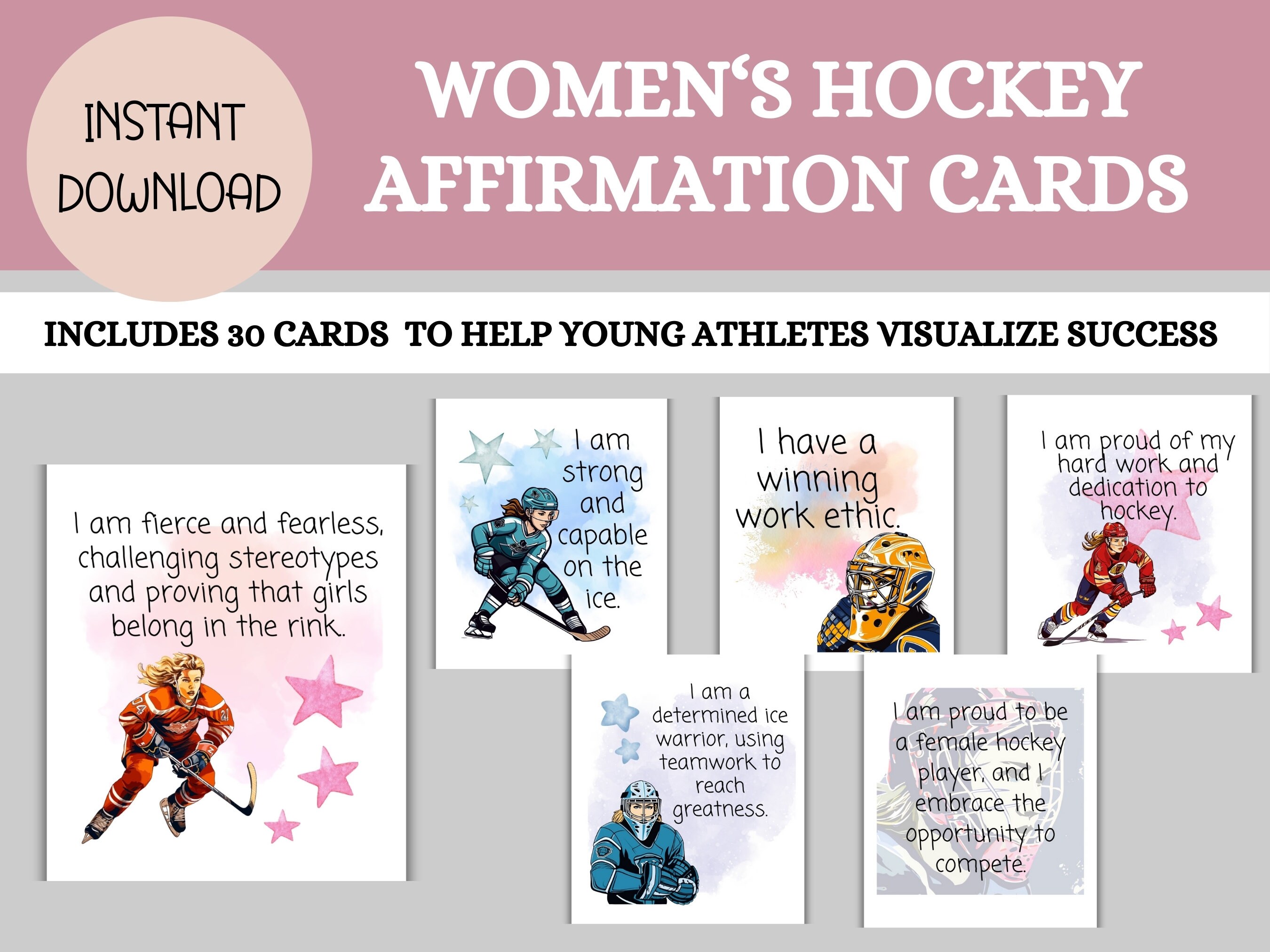 INSTANT DOWNLOAD

WOMEN'S HOCKEY AFFIRMATION CARDS

INCLUDES 30 CARDS TO HELP YOUNG ATHLETES VISUALIZE SUCCESS

I am fierce and fearless, challenging stereotypes and proving that girls belong in the rink.

I am strong and capable on the ice.

I have a winning work ethic.

I am proud of my hard work and dedication to hockey.

I am a determined ice warrior, using teamwork to reach greatness.

I am proud to be a female hockey player, and I embrace the opportunity to compete.